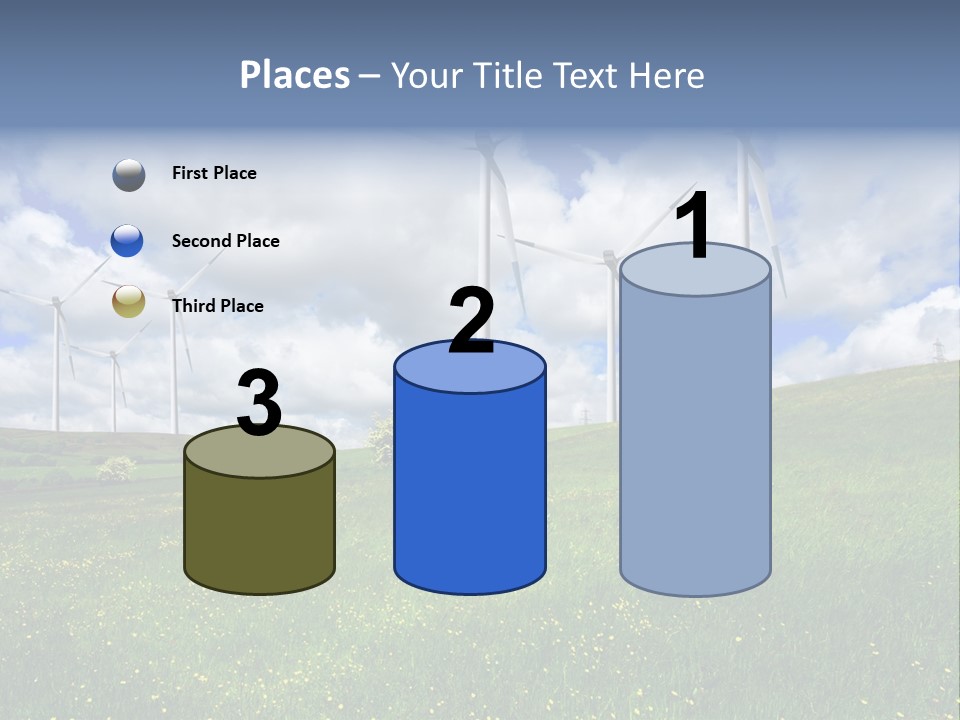 Places – Your Title Text Here

First Place

Second Place

Third Place

3

2

1